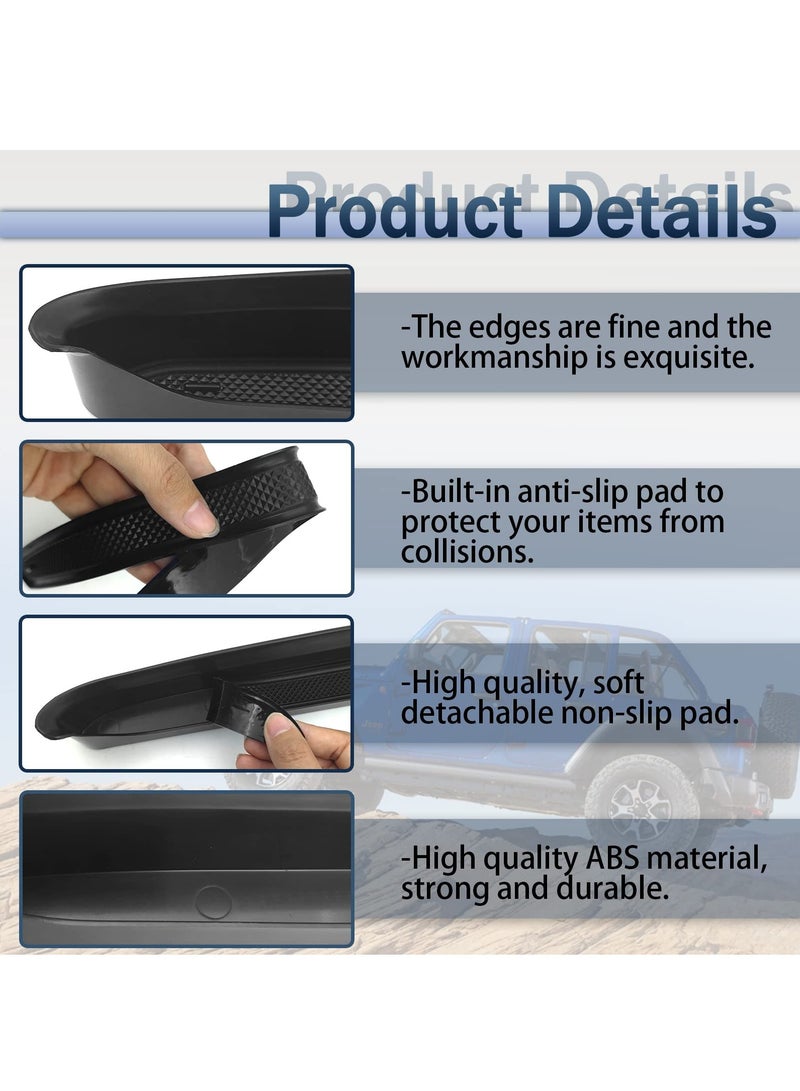 Product Details

-The edges are fine and the workmanship is exquisite.

-Built-in anti-slip pad to protect your items from collisions.

-High quality, soft detachable non-slip pad.

-High quality ABS material, strong and durable.